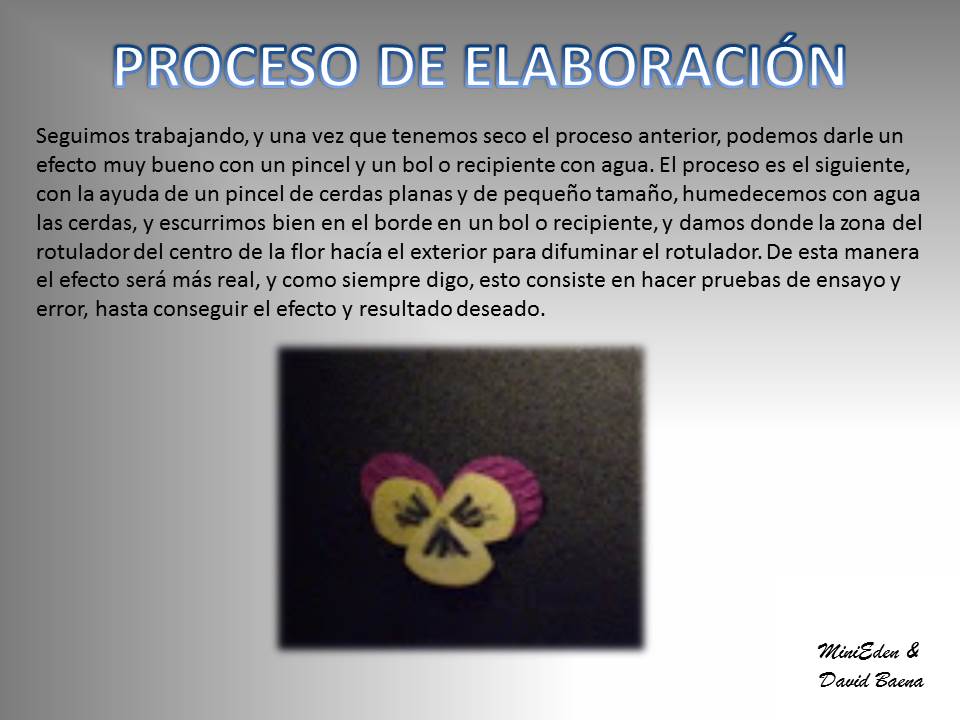 PROCESO DE ELABORACIÓN

Seguimos trabajando, y una vez que tenemos seco el proceso anterior, podemos darle un efecto muy bueno con un pincel y un bol o recipiente con agua. El proceso es el siguiente, con la ayuda de un pincel de cerdas planas y de pequeño tamaño, humedecemos con agua las cerdas, y escurrimos bien en el borde en un bol o recipiente, y damos donde la zona del rotulador del centro de la flor hacía el exterior para difuminar el rotulador. De esta manera el efecto será más real, y como siempre digo, esto consiste en hacer pruebas de ensayo y error, hasta conseguir el efecto y resultado deseado.

MiniEden & David Baena